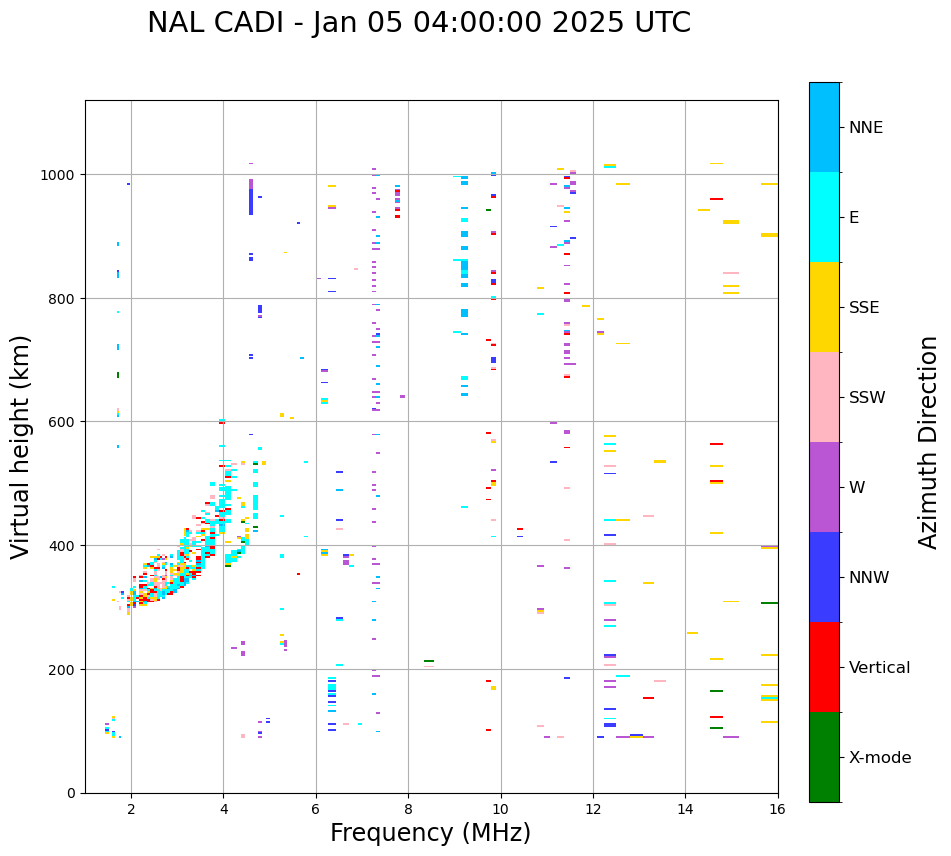 NAL CADI - Jan 05 04:00:00 2025 UTC

Virtual height (km)

1000
800
600
400
200
0

2
4
6
8
10
12
14
16

Frequency (MHz)

NNE
E
SSE
SSW
W
NNW
Vertical
X-mode

Azimuth Direction